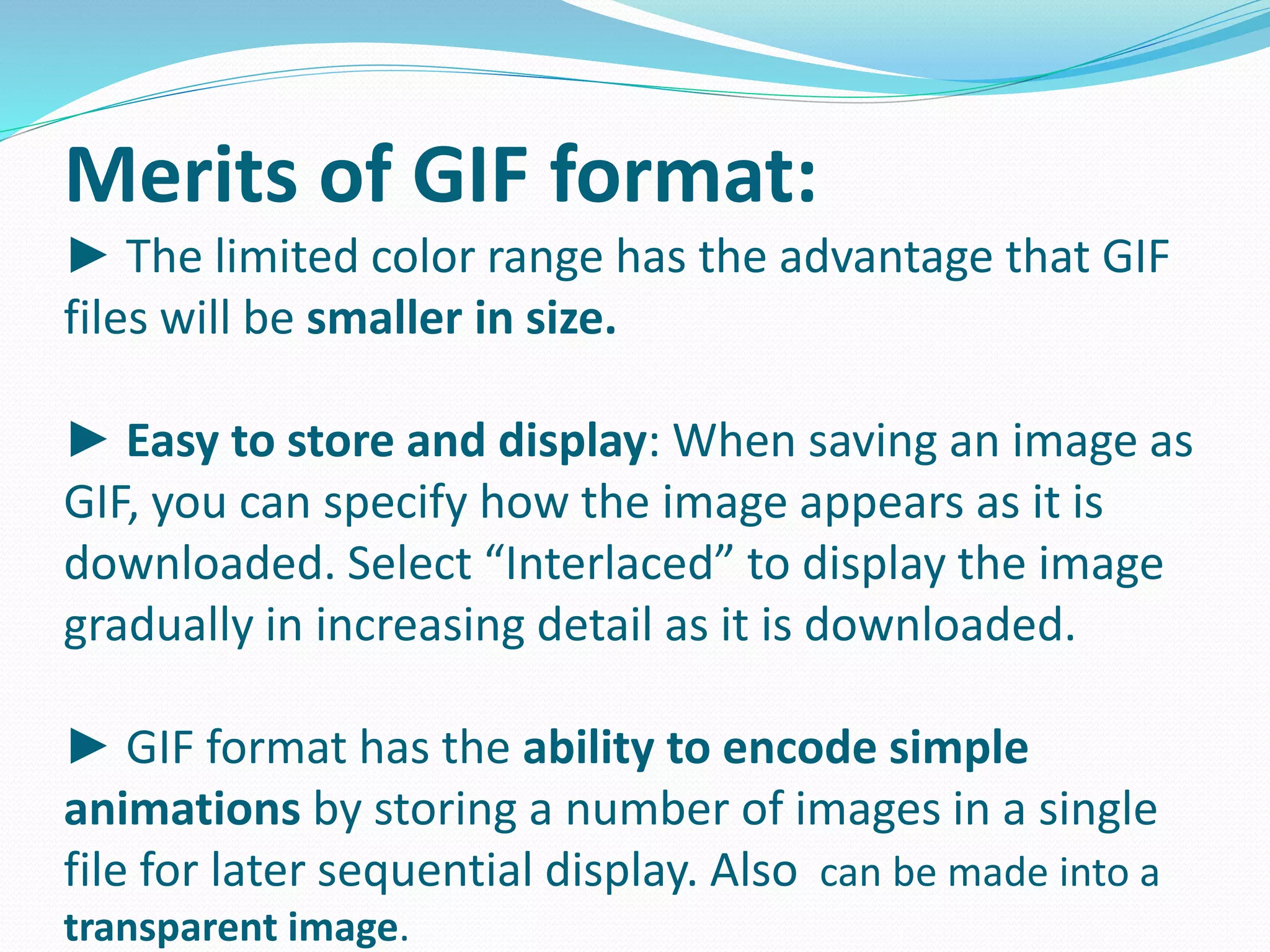 Merits of GIF format:

► The limited color range has the advantage that GIF files will be smaller in size.

► Easy to store and display: When saving an image as GIF, you can specify how the image appears as it is downloaded. Select “Interlaced” to display the image gradually in increasing detail as it is downloaded.

► GIF format has the ability to encode simple animations by storing a number of images in a single file for later sequential display. Also can be made into a transparent image.